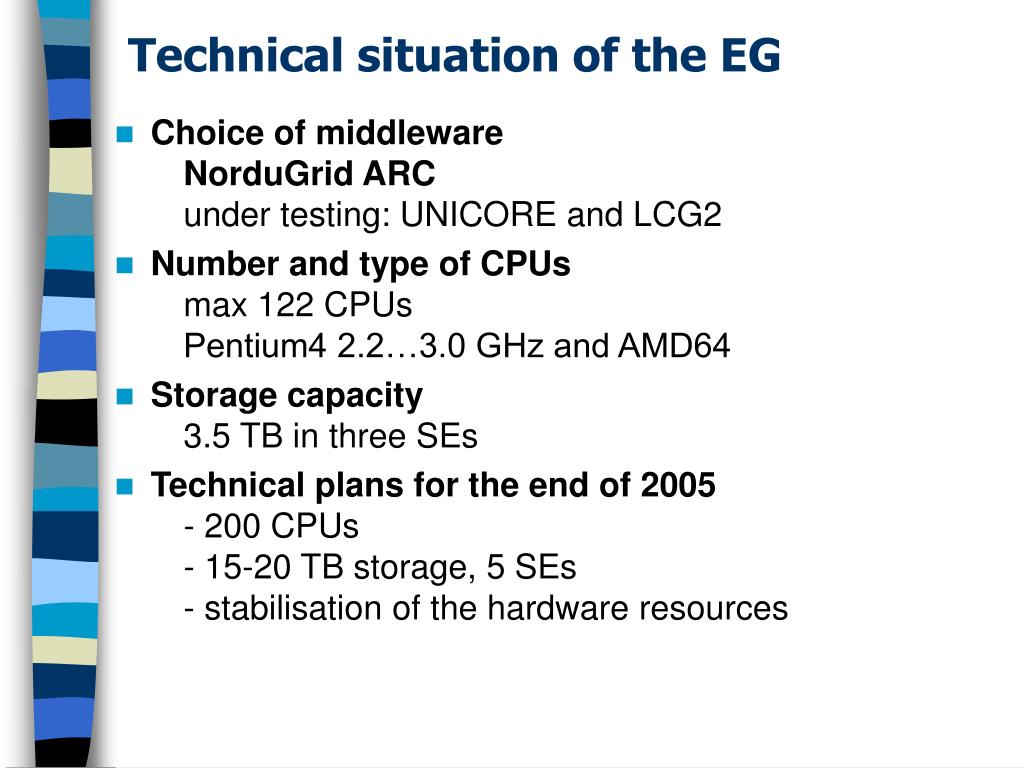 Technical situation of the EG

Choice of middleware
NorduGrid ARC
under testing: UNICORE and LCG2

Number and type of CPUs
max 122 CPUs
Pentium4 2.2…3.0 GHz and AMD64

Storage capacity
3.5 TB in three SEs

Technical plans for the end of 2005
- 200 CPUs
- 15-20 TB storage, 5 SEs
- stabilisation of the hardware resources